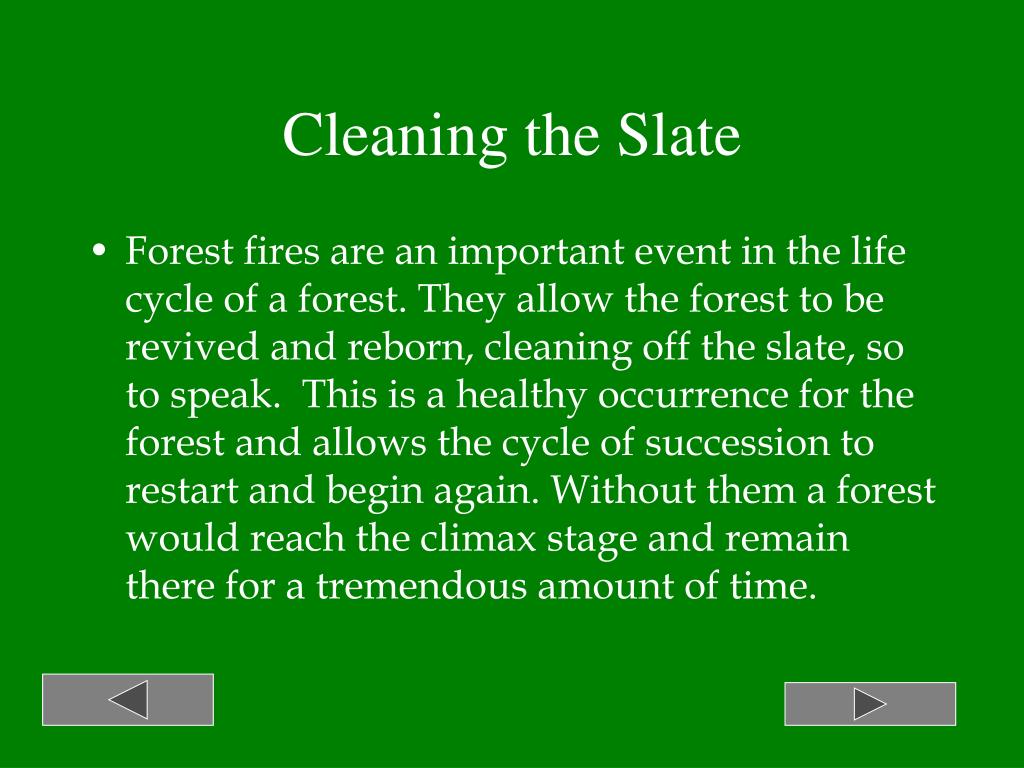 Cleaning the Slate

• Forest fires are an important event in the life cycle of a forest. They allow the forest to be revived and reborn, cleaning off the slate, so to speak. This is a healthy occurrence for the forest and allows the cycle of succession to restart and begin again. Without them a forest would reach the climax stage and remain there for a tremendous amount of time.